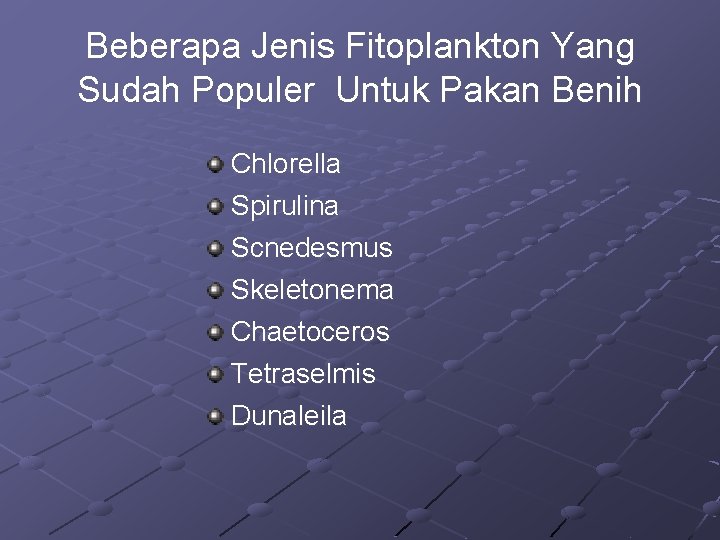 Beberapa Jenis Fitoplankton Yang Sudah Populer Untuk Pakan Benih

- Chlorella
- Spirulina
- Scnedesmus
- Skeletonema
- Chaetoceros
- Tetraselmis
- Dunaleila